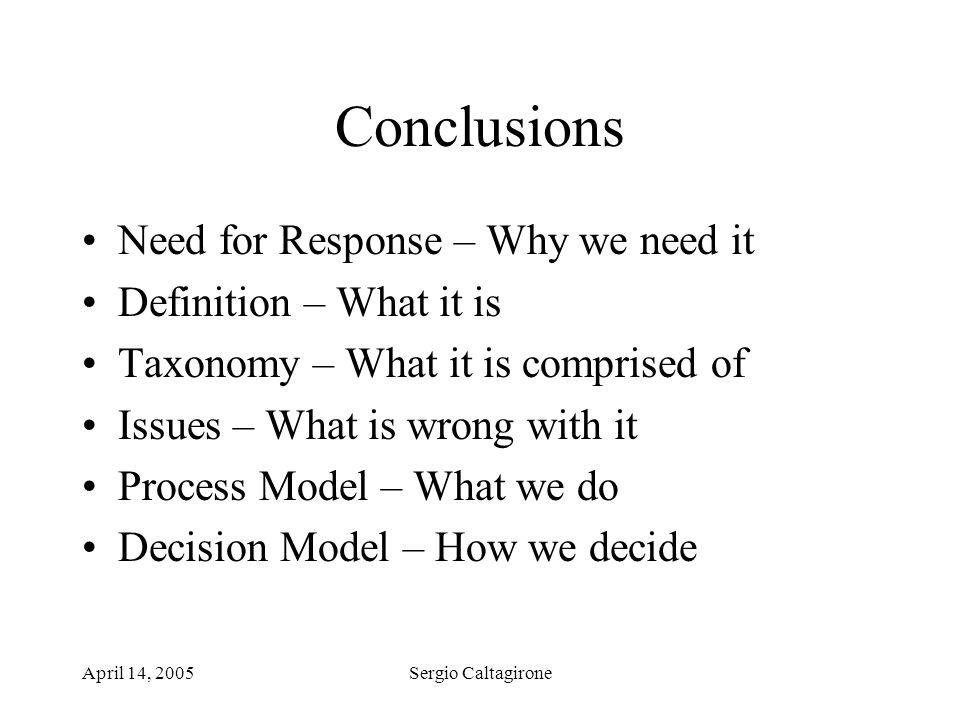 Conclusions

• Need for Response – Why we need it
• Definition – What it is
• Taxonomy – What it is comprised of
• Issues – What is wrong with it
• Process Model – What we do
• Decision Model – How we decide

April 14, 2005

Sergio Caltagirone